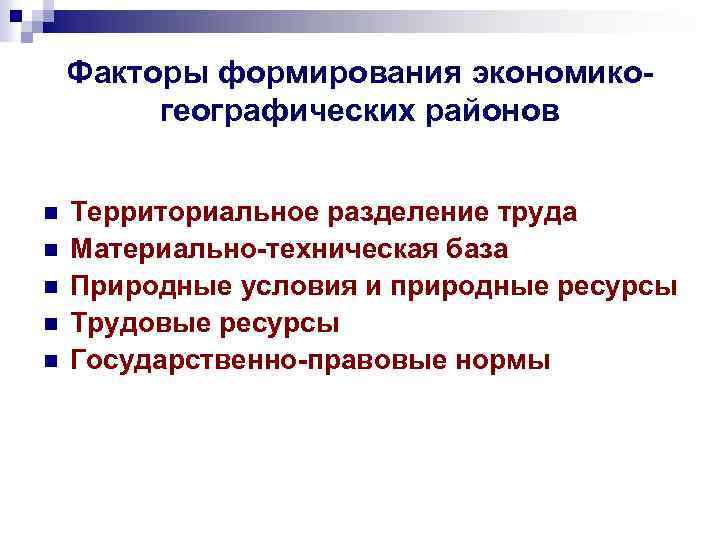 Факторы формирования экономико-географических районов

- Территориальное разделение труда
- Материально-техническая база
- Природные условия и природные ресурсы
- Трудовые ресурсы
- Государственно-правовые нормы